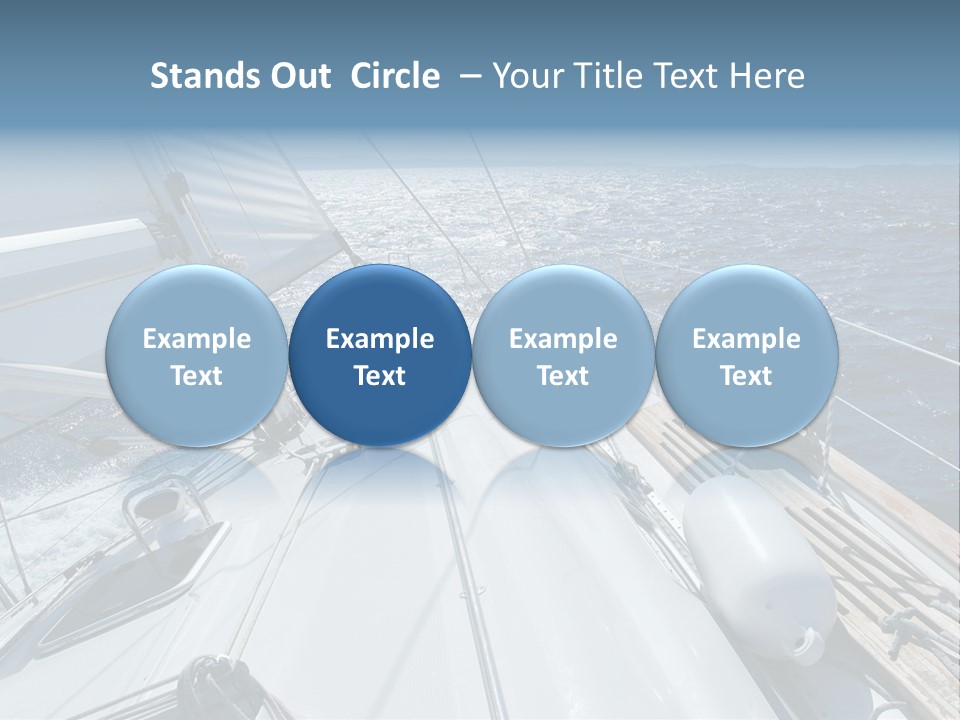 Stands Out Circle – Your Title Text Here

Example Text

Example Text

Example Text

Example Text